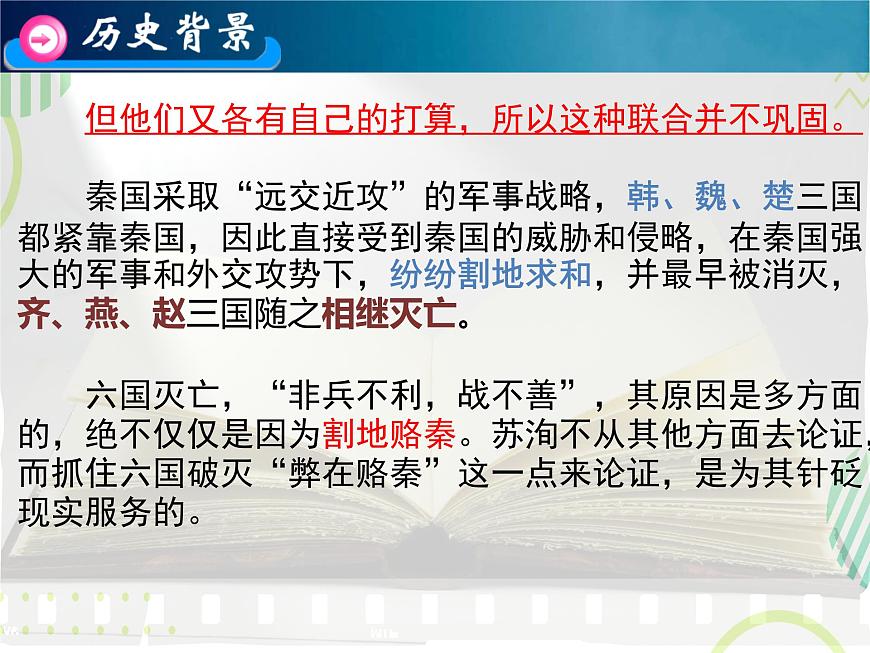 历史背景

但他们又各有自己的打算，所以这种联合并不巩固。

秦国采取“远交近攻”的军事战略，韩、魏、楚三国都紧靠秦国，因此直接受到秦国的威胁和侵略，在秦国强大的军事和外交攻势下，纷纷割地求和，并最早被消灭，齐、燕、赵三国随之相继灭亡。

六国灭亡，“非兵不利，战不善”，其原因是多方面的，绝不仅仅是因为割地赂秦。苏洵不从其他方面去论证，而抓住六国破灭“弊在赂秦”这一点来论证，是为其针砭现实服务的。